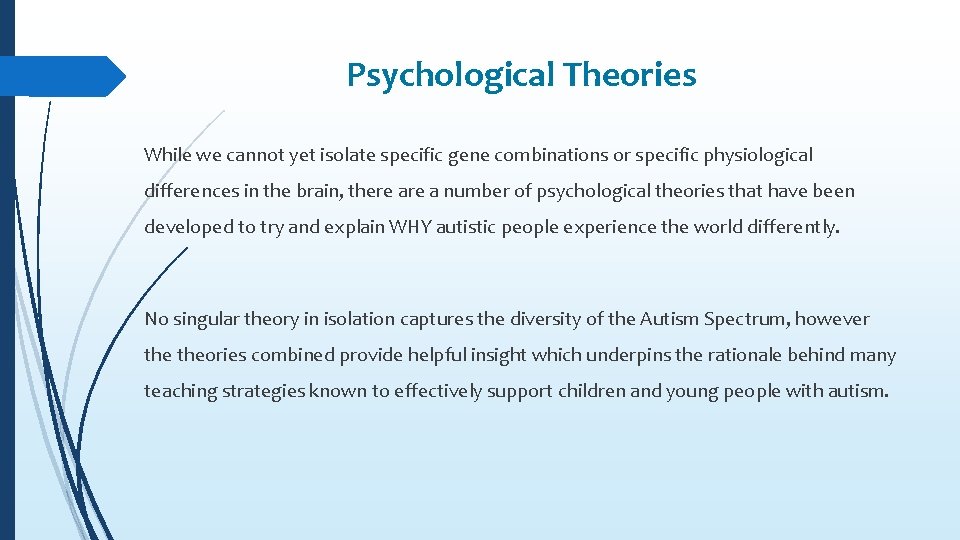 Psychological Theories

While we cannot yet isolate specific gene combinations or specific physiological differences in the brain, there are a number of psychological theories that have been developed to try and explain WHY autistic people experience the world differently.

No singular theory in isolation captures the diversity of the Autism Spectrum, however the theories combined provide helpful insight which underpins the rationale behind many teaching strategies known to effectively support children and young people with autism.